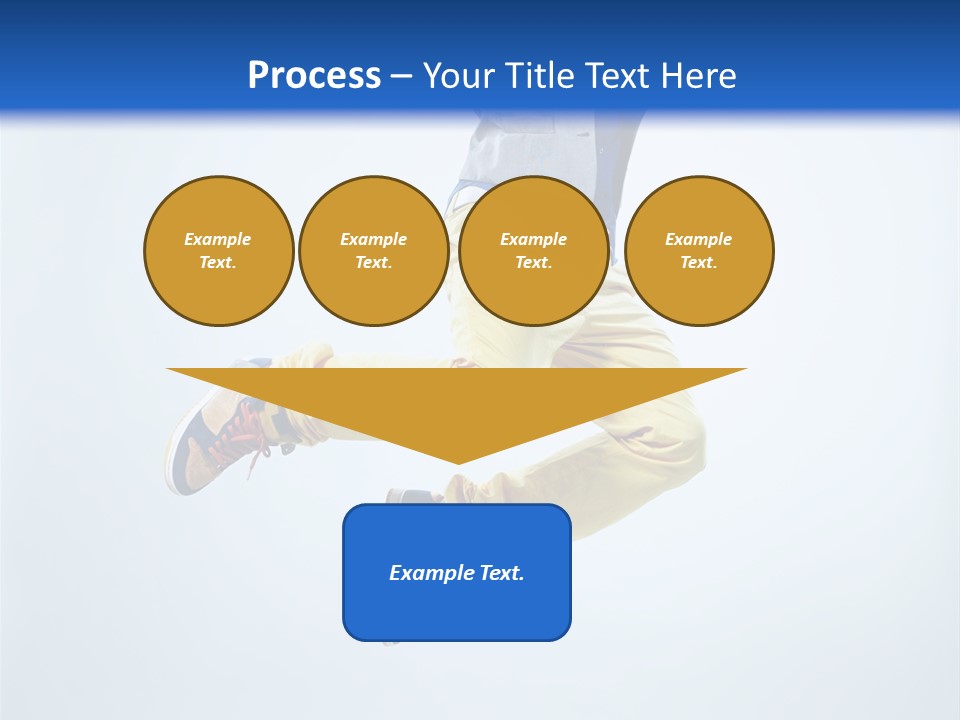 Process – Your Title Text Here

Example Text.

Example Text.

Example Text.

Example Text.

Example Text.